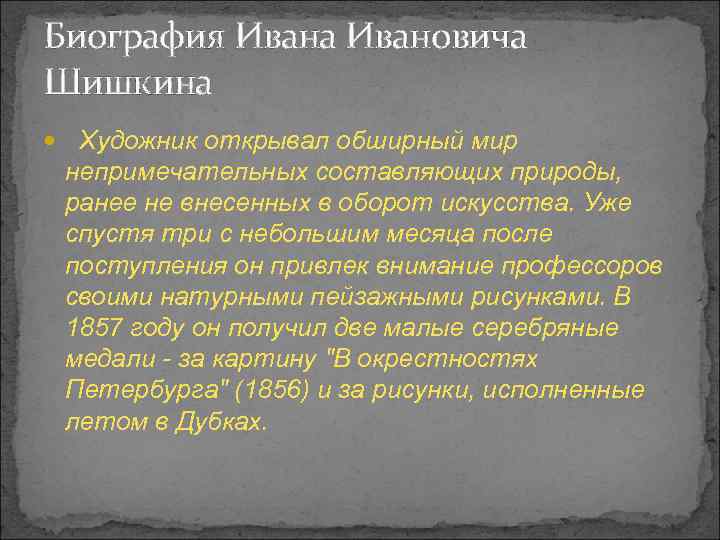 Биография Ивана Ивановича Шишкина

Художник открывал обширный мир непримечательных составляющих природы, ранее не внесенных в оборот искусства. Уже спустя три с небольшим месяца после поступления он привлек внимание профессоров своими натурными пейзажными рисунками. В 1857 году он получил две малые серебряные медали - за картину "В окрестностях Петербурга" (1856) и за рисунки, исполненные летом в Дубках.